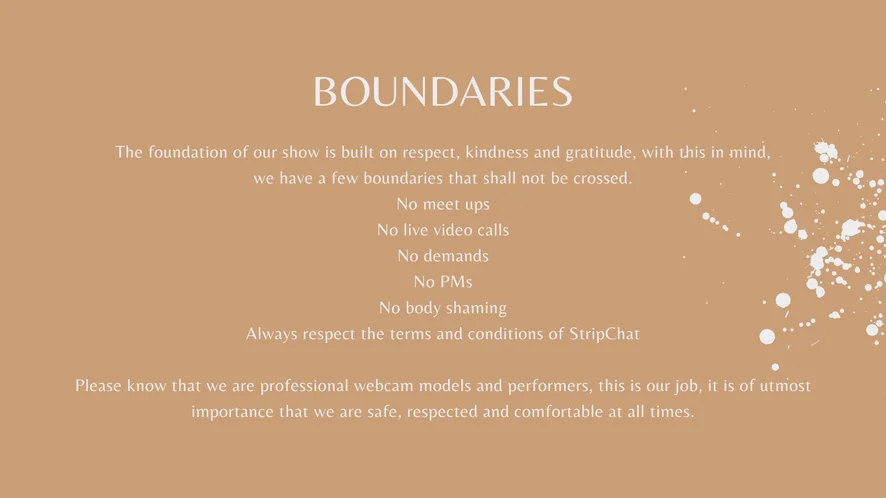 BOUNDARIES

The foundation of our show is built on respect, kindness and gratitude, with this in mind, we have a few boundaries that shall not be crossed.
No meet ups
No live video calls
No demands
No PMs
No body shaming
Always respect the terms and conditions of StripChat

Please know that we are professional webcam models and performers, this is our job, it is of utmost importance that we are safe, respected and comfortable at all times.